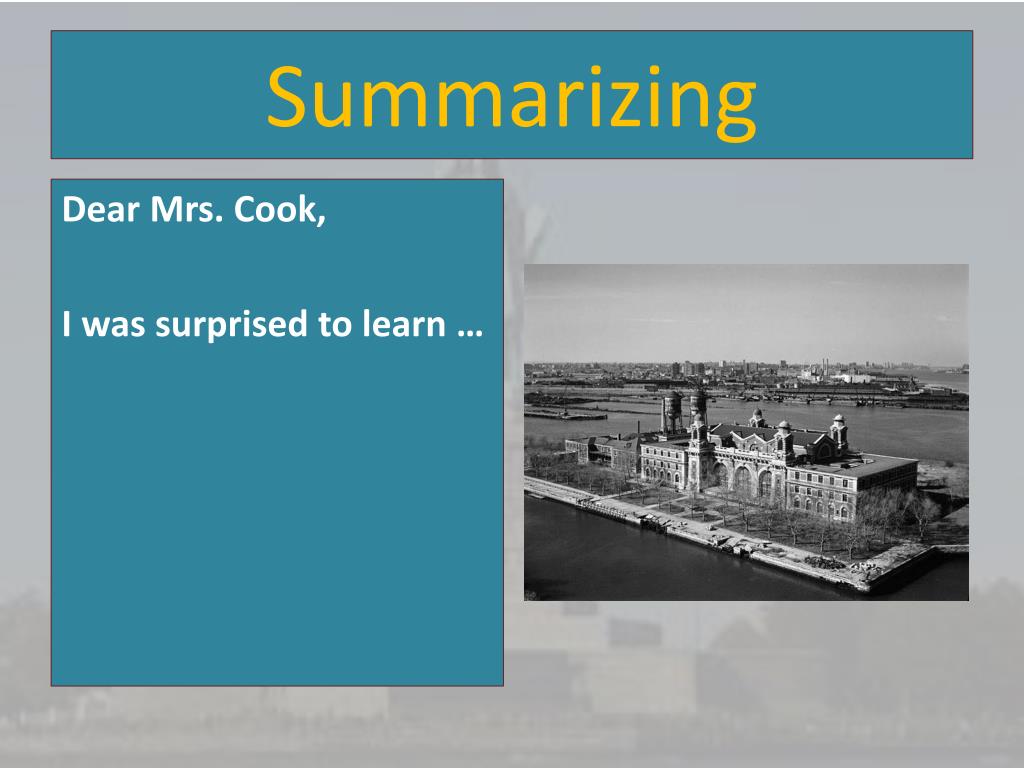 Summarizing

Dear Mrs. Cook,

I was surprised to learn …